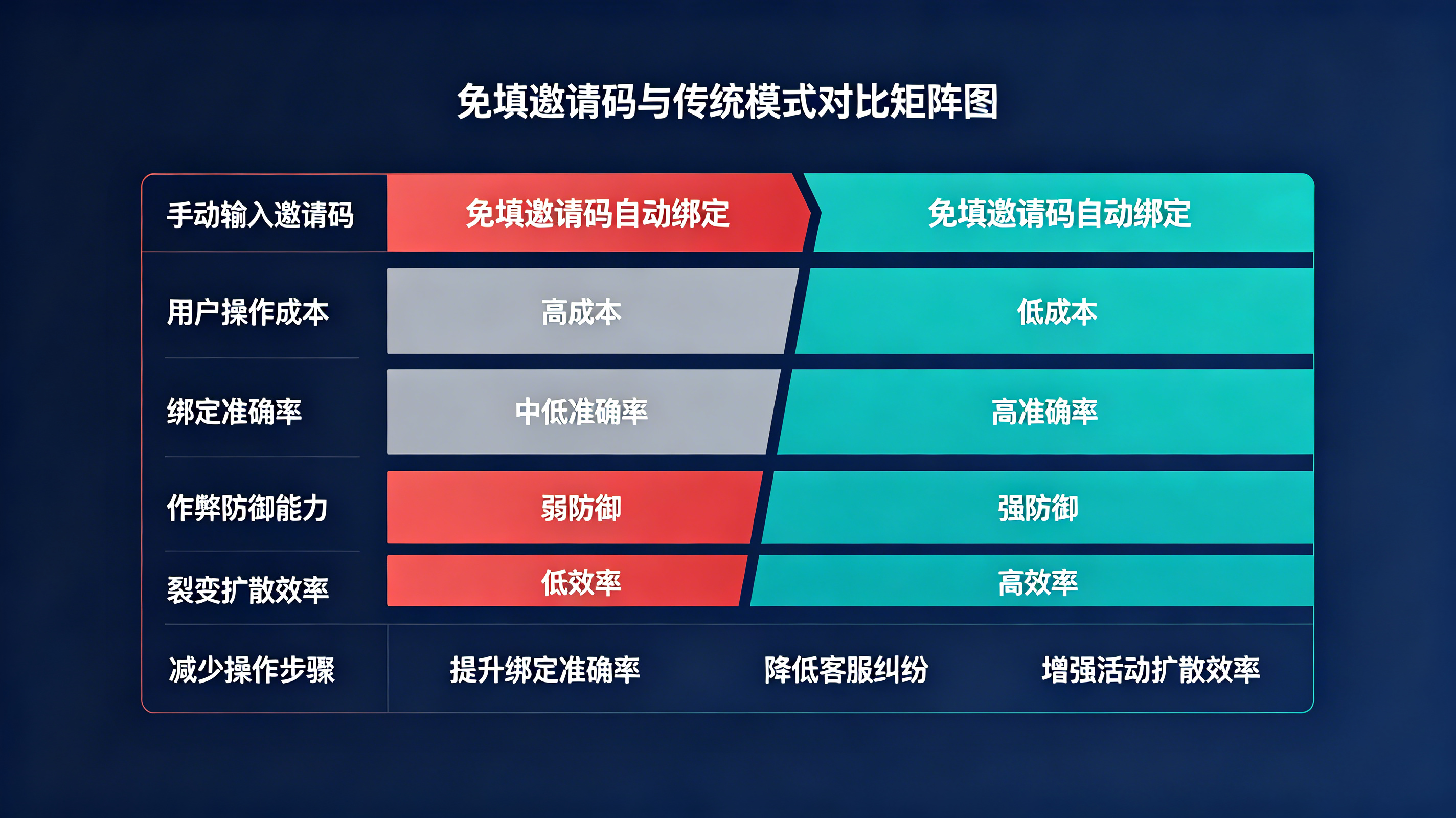 免填邀请码与传统模式对比矩阵图

| 手动输入邀请码 | 免填邀请码自动绑定 | 免填邀请码自动绑定 |
|---|---|---|
| 用户操作成本 | 高成本 | 低成本 |
| 绑定准确率 | 中低准确率 | 高准确率 |
| 作弊防御能力 | 弱防御 | 强防御 |
| 裂变扩散效率 | 低效率 | 高效率 |

减少操作步骤 提升绑定准确率 降低客服纠纷 增强活动扩散效率